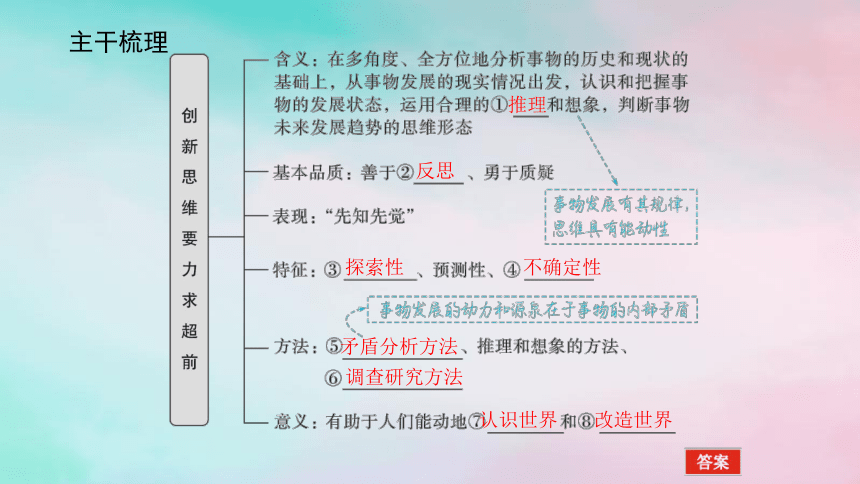 主干梳理

创新思维要力求超前

含义：在多角度、全方位地分析事物的历史和现状的基础上，从事物发展的现实情况出发，认识和把握事物的发展状态，运用合理的①推理和想象，判断事物未来发展趋势的思维形态

事物发展有其规律，思维具有能动性

基本品质：善于②反思、勇于质疑

表现：“先知先觉”

特征：③探索性、预测性、④不确定性

事物发展的动力和源泉在于事物的内部矛盾

方法：⑤矛盾分析方法、推理和想象的方法、⑥调查研究方法

意义：有助于人们能动地⑦认识世界和⑧改造世界

答案